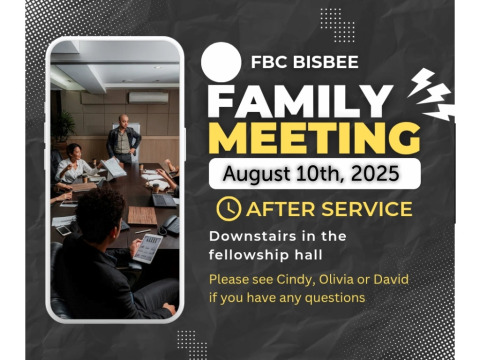 FBC BISBEE

FAMILY MEETING

August 10th, 2025

AFTER SERVICE

Downstairs in the fellowship hall

Please see Cindy, Olivia or David if you have any questions